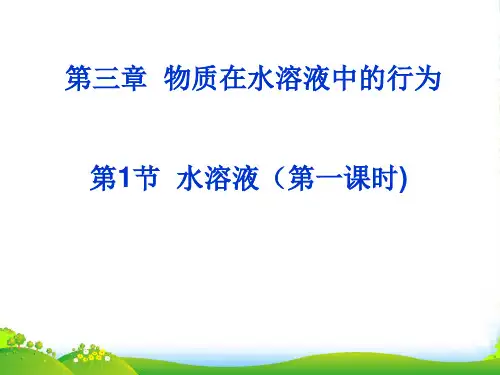 第三章 物质在水溶液中的行为

第1节 水溶液（第一课时)